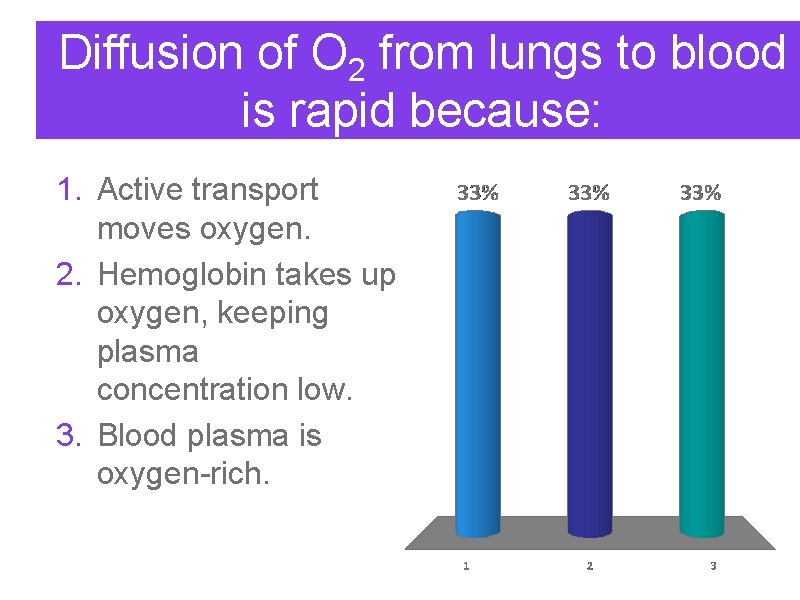 Diffusion of $O_2$ from lungs to blood is rapid because:

1. Active transport moves oxygen.
2. Hemoglobin takes up oxygen, keeping plasma concentration low.
3. Blood plasma is oxygen-rich.

33%
33%
33%

1
2
3